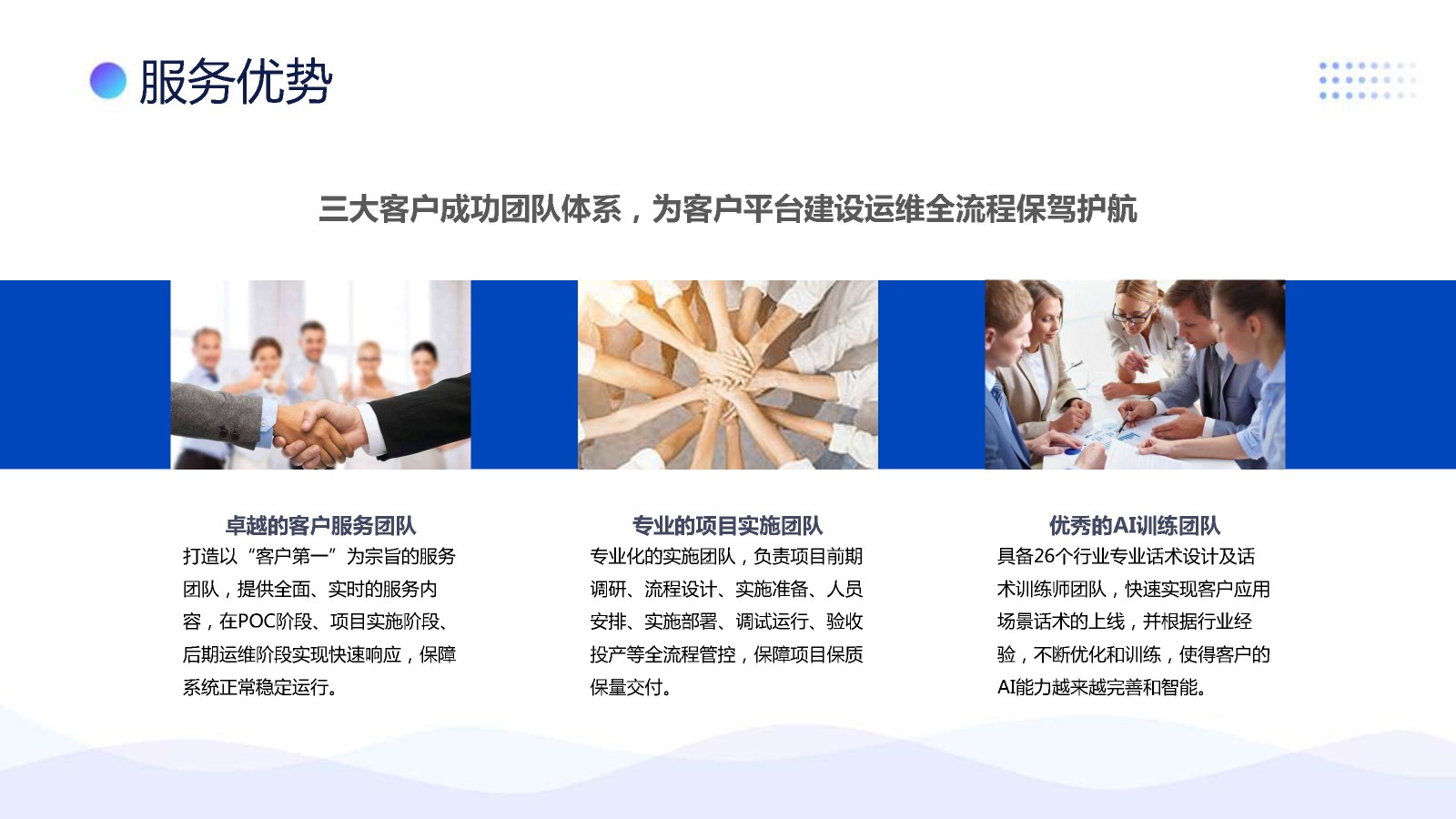 服务优势

三大客户成功团队体系，为客户平台建设运维全流程保驾护航

卓越的客户服务团队
打造以“客户第一”为宗旨的服务团队，提供全面、实时的服务内容，在POC阶段、项目实施阶段、后期运维阶段实现快速响应，保障系统正常稳定运行。

专业的项目实施团队
专业化的实施团队，负责项目前期调研、流程设计、实施准备、人员安排、实施部署、调试运行、验收投产等全流程管控，保障项目保质保量交付。

优秀的AI训练团队
具备26个行业专业话术设计及话术训练师团队，快速实现客户应用场景话术的上线，并根据行业经验，不断优化和训练，使得客户的AI能力越来越完善和智能。